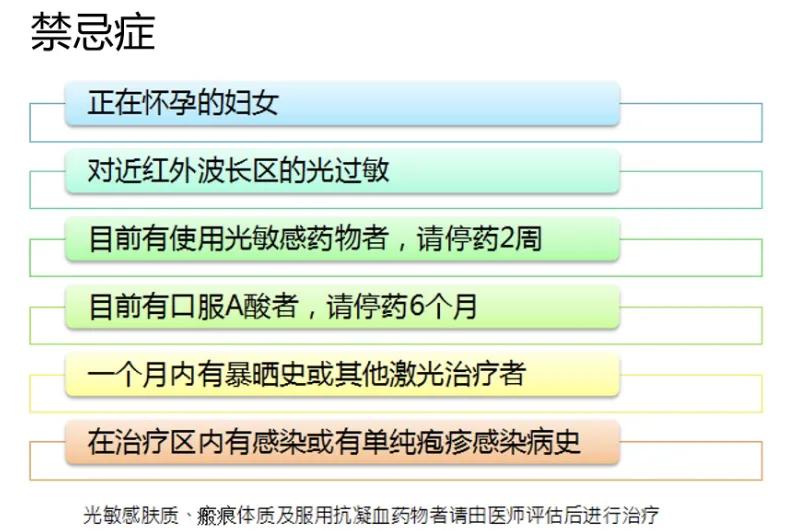 禁忌症

正在怀孕的妇女

对近红外波长区的光过敏

目前有使用光敏感药物者，请停药2周

目前有口服A酸者，请停药6个月

一个月内有暴晒史或其他激光治疗者

在治疗区内有感染或有单纯疱疹感染病史

光敏感肤质、瘢痕体质及服用抗凝血药物者请由医师评估后进行治疗